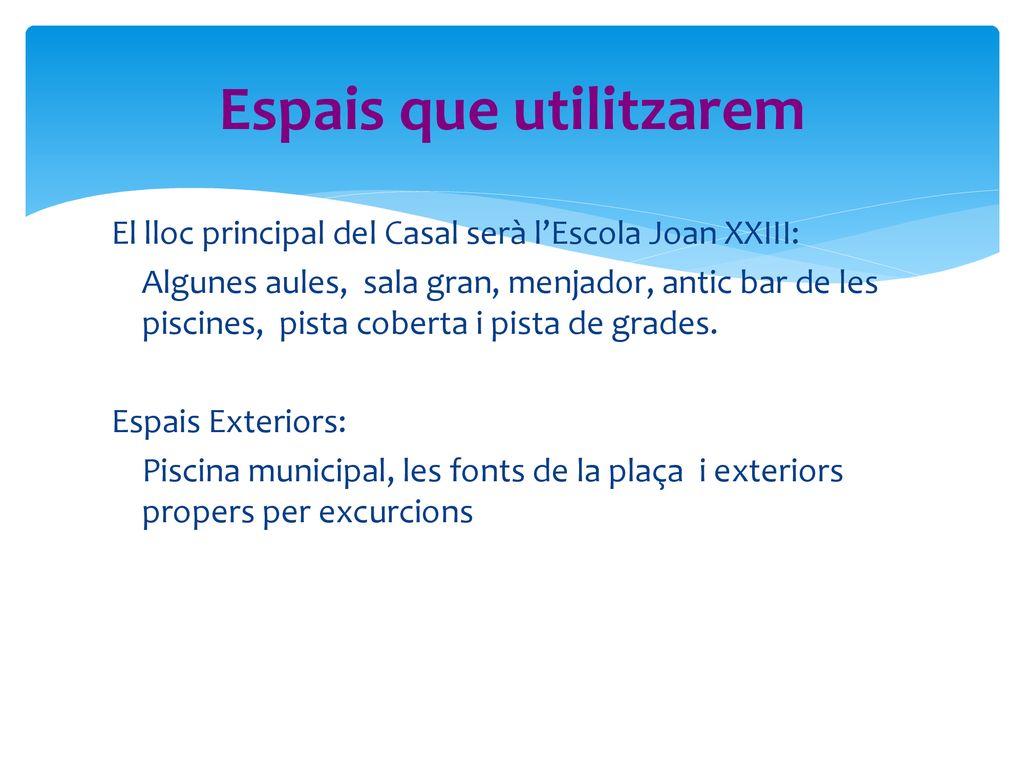 Espais que utilitzarem

El lloc principal del Casal serà l’Escola Joan XXIII:

Algunes aules, sala gran, menjador, antic bar de les piscines, pista coberta i pista de grades.

Espais Exteriors:

Piscina municipal, les fonts de la plaça i exteriors propers per excurcions